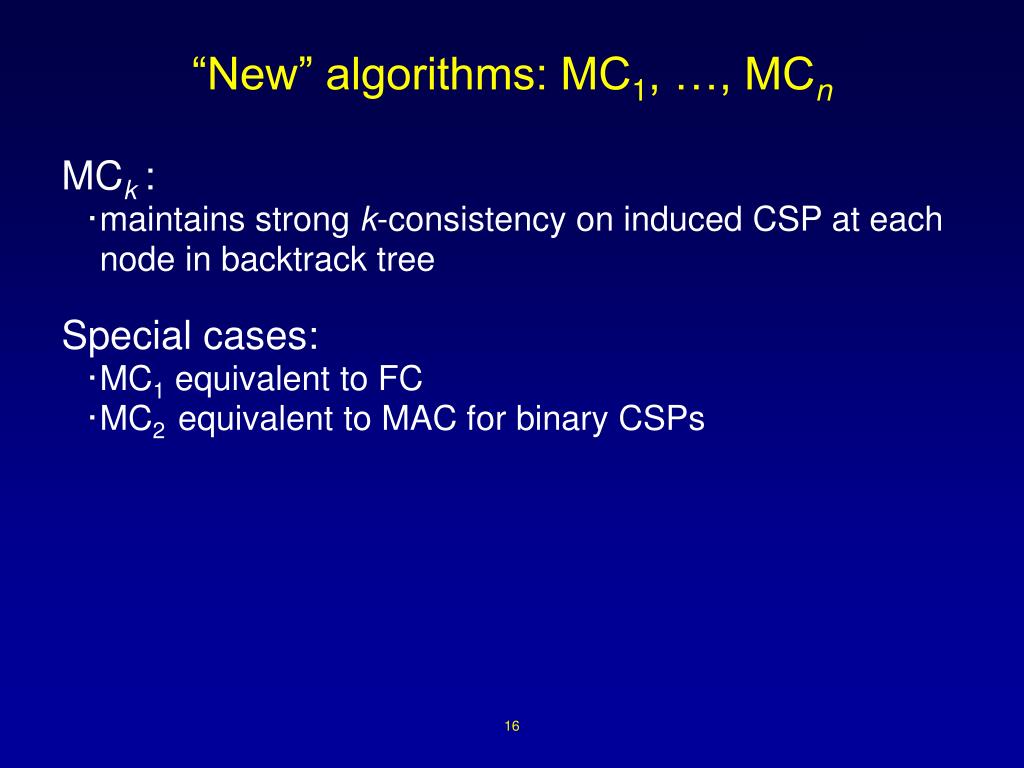 “New” algorithms: $MC_1$, …, $MC_n$

$MC_k$ :

· maintains strong $k$-consistency on induced CSP at each node in backtrack tree

Special cases:

· $MC_1$ equivalent to FC
· $MC_2$ equivalent to MAC for binary CSPs

16